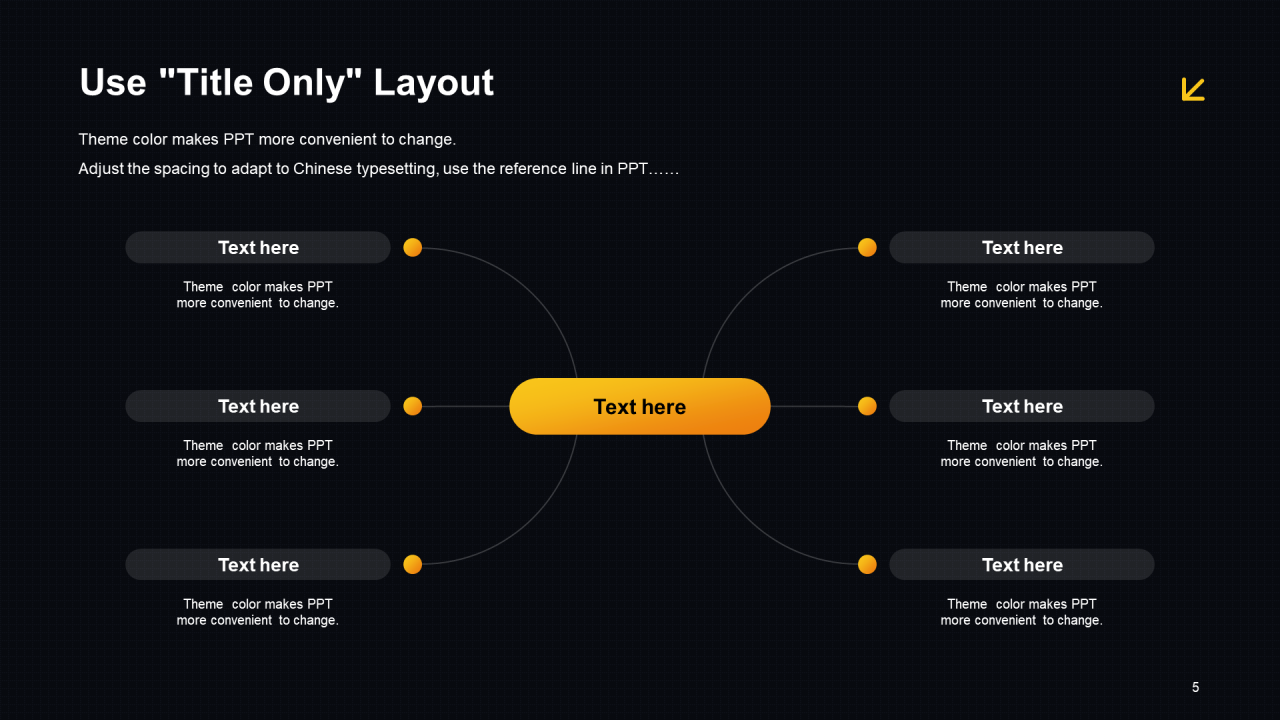 Use "Title Only" Layout

Theme color makes PPT more convenient to change.

Adjust the spacing to adapt to Chinese typesetting, use the reference line in PPT……

Text here

Theme color makes PPT more convenient to change.

Text here

Theme color makes PPT more convenient to change.

Text here

Theme color makes PPT more convenient to change.

Text here

Text here

Theme color makes PPT more convenient to change.

Text here

Theme color makes PPT more convenient to change.

Text here

Theme color makes PPT more convenient to change.

5